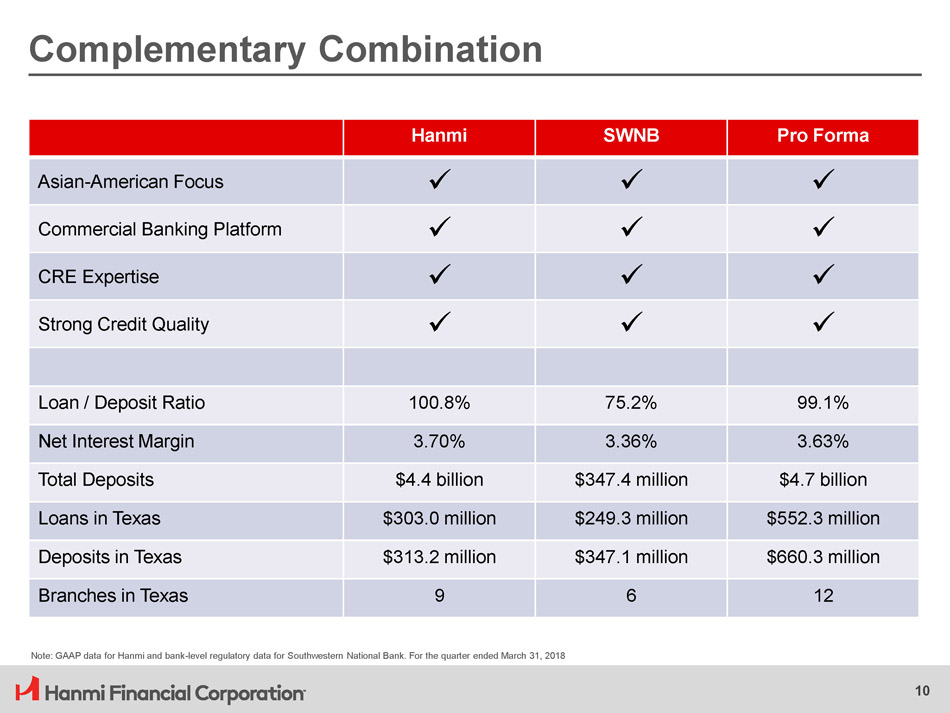 Complementary Combination

| | Hanmi | SWNB | Pro Forma |
|---|---|---|---|
| Asian-American Focus | ✓ | ✓ | ✓ |
| Commercial Banking Platform | ✓ | ✓ | ✓ |
| CRE Expertise | ✓ | ✓ | ✓ |
| Strong Credit Quality | ✓ | ✓ | ✓ |
| | | | |
| Loan / Deposit Ratio | 100.8% | 75.2% | 99.1% |
| Net Interest Margin | 3.70% | 3.36% | 3.63% |
| Total Deposits | \$4.4 billion | \$347.4 million | \$4.7 billion |
| Loans in Texas | \$303.0 million | \$249.3 million | \$552.3 million |
| Deposits in Texas | \$313.2 million | \$347.1 million | \$660.3 million |
| Branches in Texas | 9 | 6 | 12 |

Note: GAAP data for Hanmi and bank-level regulatory data for Southwestern National Bank. For the quarter ended March 31, 2018

Hanmi Financial Corporation

10